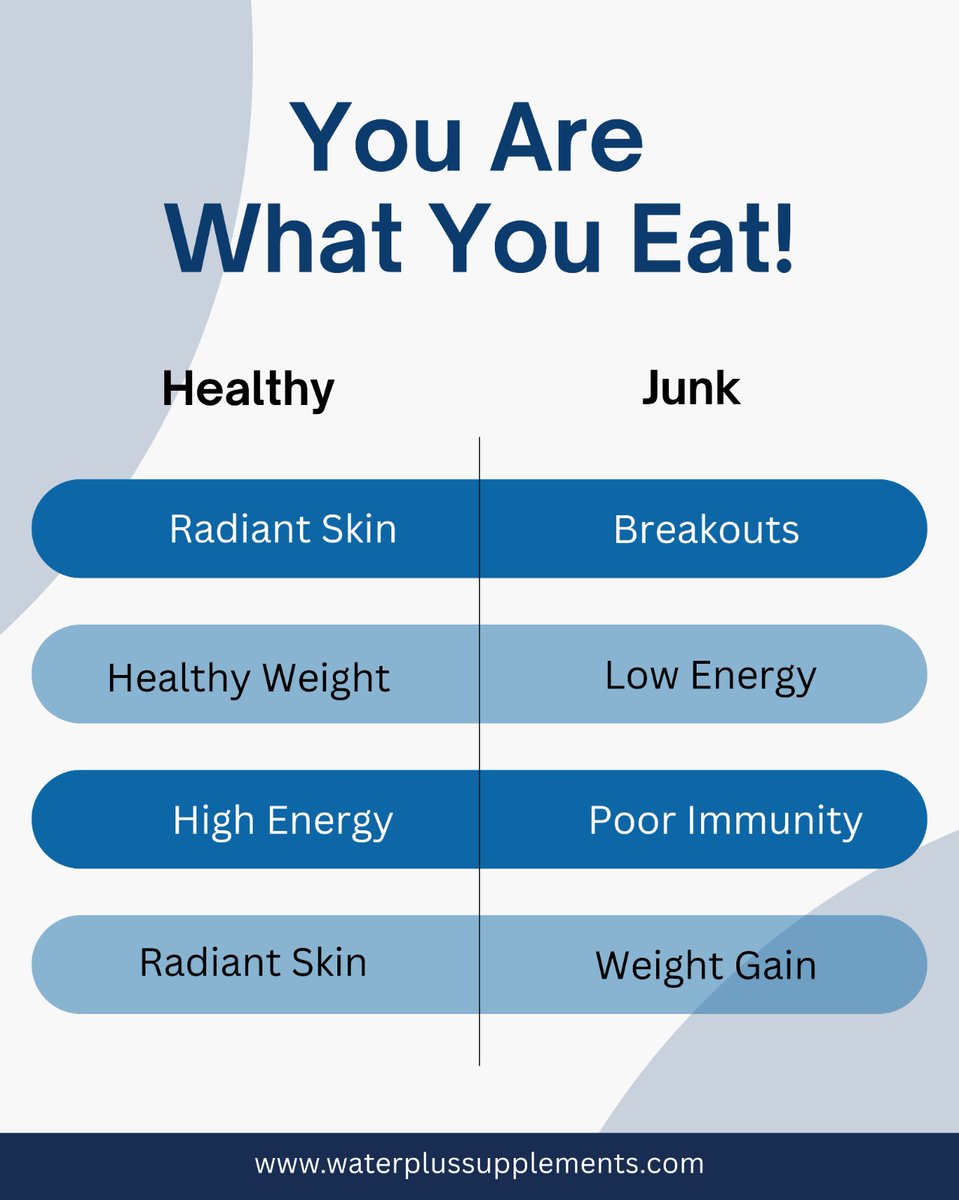 You Are
What You Eat!

| Healthy | Junk |
|---|---|
| Radiant Skin | Breakouts |
| Healthy Weight | Low Energy |
| High Energy | Poor Immunity |
| Radiant Skin | Weight Gain |

www.waterplussupplements.com